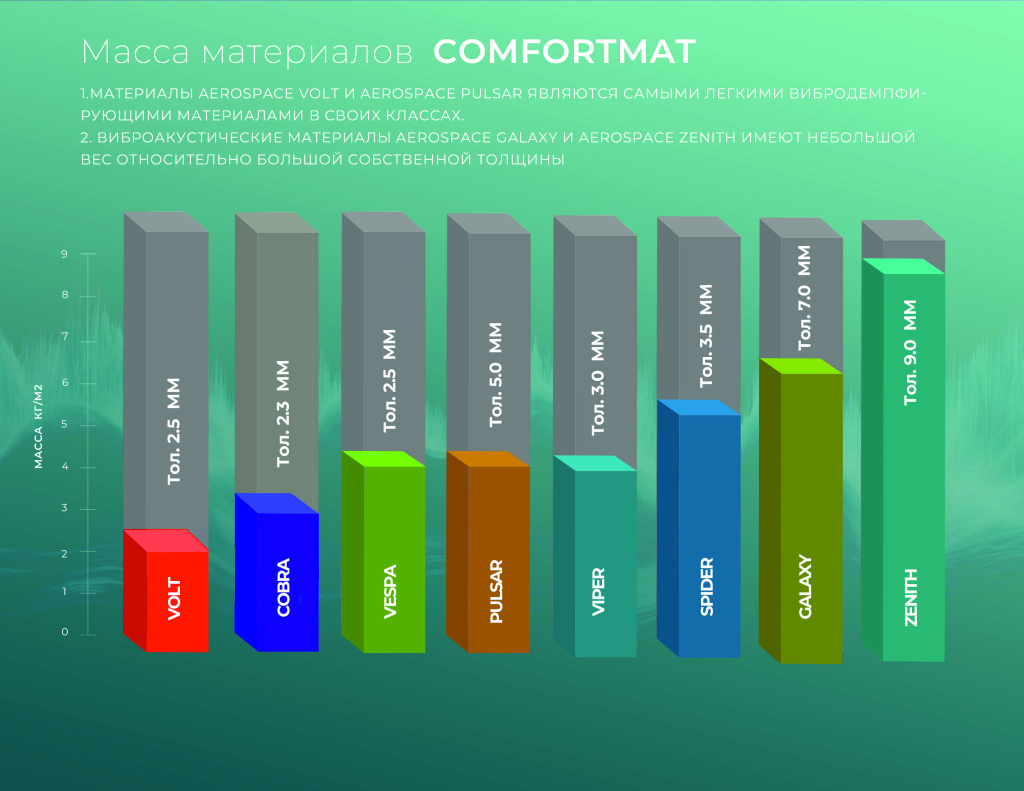 Масса материалов COMFORTMAT

1.МАТЕРИАЛЫ AEROSPACE VOLT И AEROSPACE PULSAR ЯВЛЯЮТСЯ САМЫМИ ЛЕГКИМИ ВИБРОДЕМПФИРУЮЩИМИ МАТЕРИАЛАМИ В СВОИХ КЛАССАХ.
2. ВИБРОАКУСТИЧЕСКИЕ МАТЕРИАЛЫ AEROSPACE GALAXY И AEROSPACE ZENITH ИМЕЮТ НЕБОЛЬШОЙ ВЕС ОТНОСИТЕЛЬНО БОЛЬШОЙ СОБСТВЕННОЙ ТОЛЩИНЫ

МАССА КГ/М2

9
8
7
6
5
4
3
2
1
0

Тол. 2.5 ММ
VOLT

Тол. 2.3 ММ
COBRA

Тол. 2.5 ММ
VESPA

Тол. 5.0 ММ
PULSAR

Тол. 3.0 ММ
VIPER

Тол. 3.5 ММ
SPIDER

Тол. 7.0 ММ
GALAXY

Тол. 9.0 ММ
ZENITH